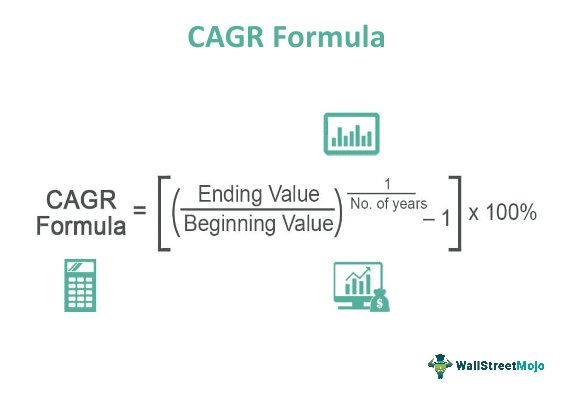 CAGR Formula

$\text{CAGR Formula} = \left[\left(\frac{\text{Ending Value}}{\text{Beginning Value}}\right)^{\frac{1}{\text{No. of years}}} - 1\right] \times 100\%$

WallStreetMojo